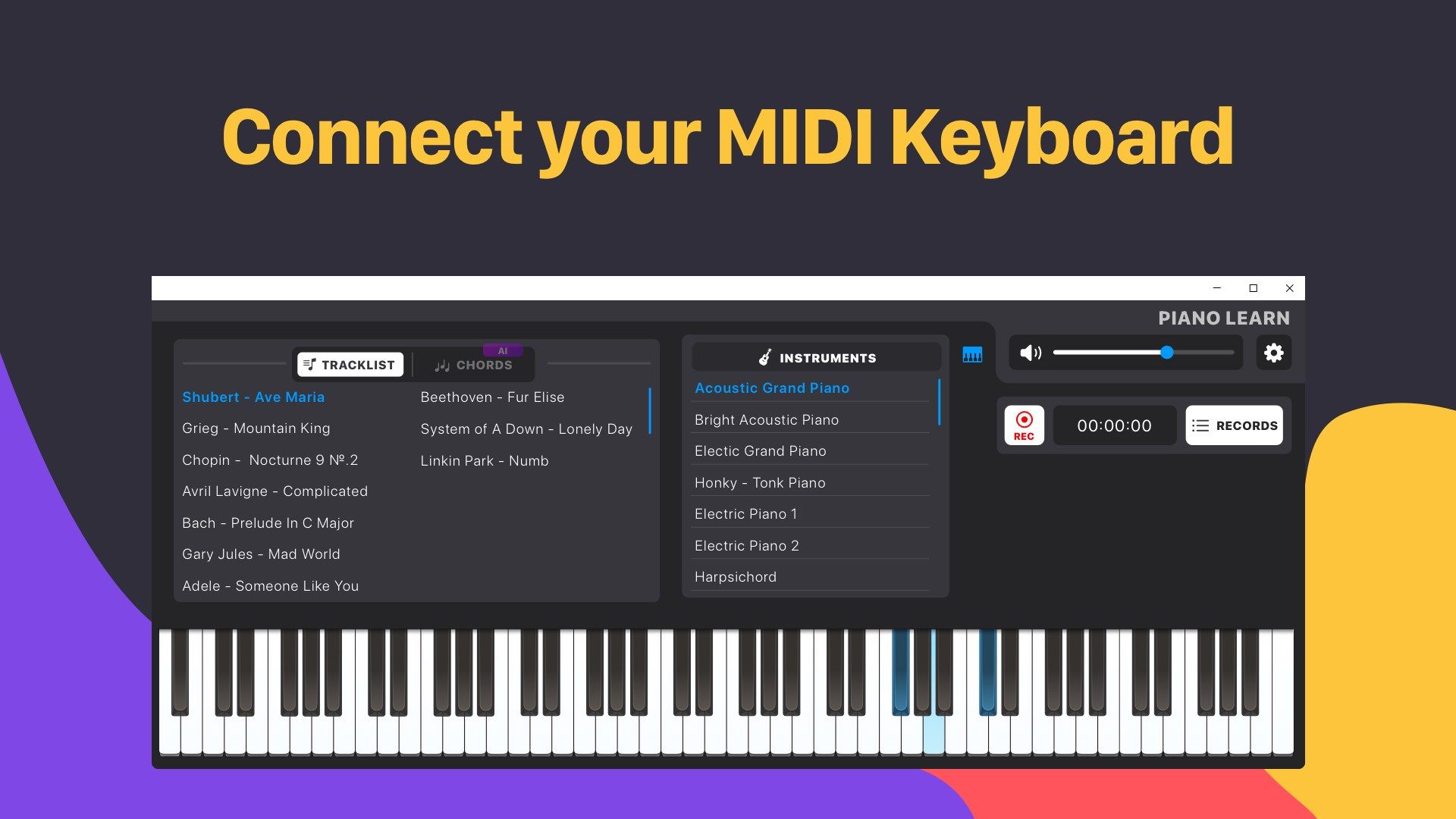 Connect your MIDI Keyboard

PIANO LEARN

TRACKLIST

AI

CHORDS

Shubert - Ave Maria
Grieg - Mountain King
Chopin - Nocturne 9 №.2
Avril Lavigne - Complicated
Bach - Prelude In C Major
Gary Jules - Mad World
Adele - Someone Like You

Beethoven - Fur Elise
System of A Down - Lonely Day
Linkin Park - Numb

INSTRUMENTS

Acoustic Grand Piano
Bright Acoustic Piano
Electic Grand Piano
Honky - Tonk Piano
Electric Piano 1
Electric Piano 2
Harpsichord

REC

00:00:00

RECORDS